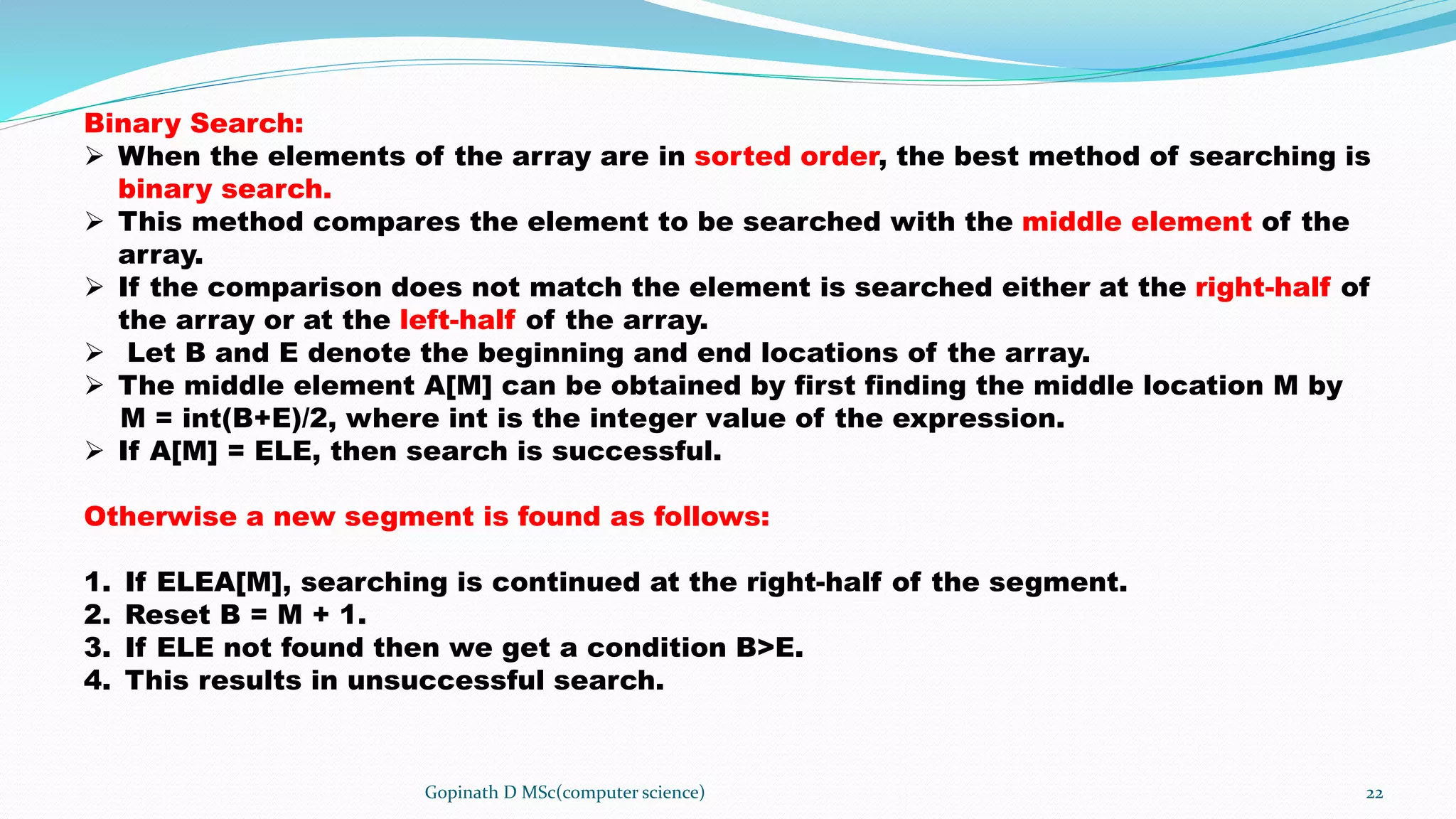 Binary Search:

➢ When the elements of the array are in sorted order, the best method of searching is binary search.
➢ This method compares the element to be searched with the middle element of the array.
➢ If the comparison does not match the element is searched either at the right-half of the array or at the left-half of the array.
➢ Let B and E denote the beginning and end locations of the array.
➢ The middle element A[M] can be obtained by first finding the middle location M by M = int(B+E)/2, where int is the integer value of the expression.
➢ If A[M] = ELE, then search is successful.

Otherwise a new segment is found as follows:

1. If ELEA[M], searching is continued at the right-half of the segment.
2. Reset B = M + 1.
3. If ELE not found then we get a condition B>E.
4. This results in unsuccessful search.

Gopinath D MSc(computer science)

22